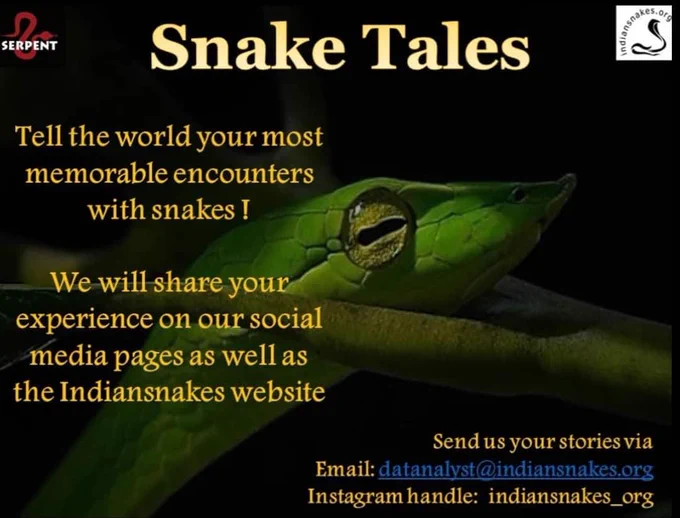 SERPENT

Snake Tales

indiansnakes.org

Tell the world your most memorable encounters with snakes !

We will share your experience on our social media pages as well as the Indiansnakes website

Send us your stories via
Email: datanalyst@indiansnakes.org
Instagram handle: indiansnakes_org